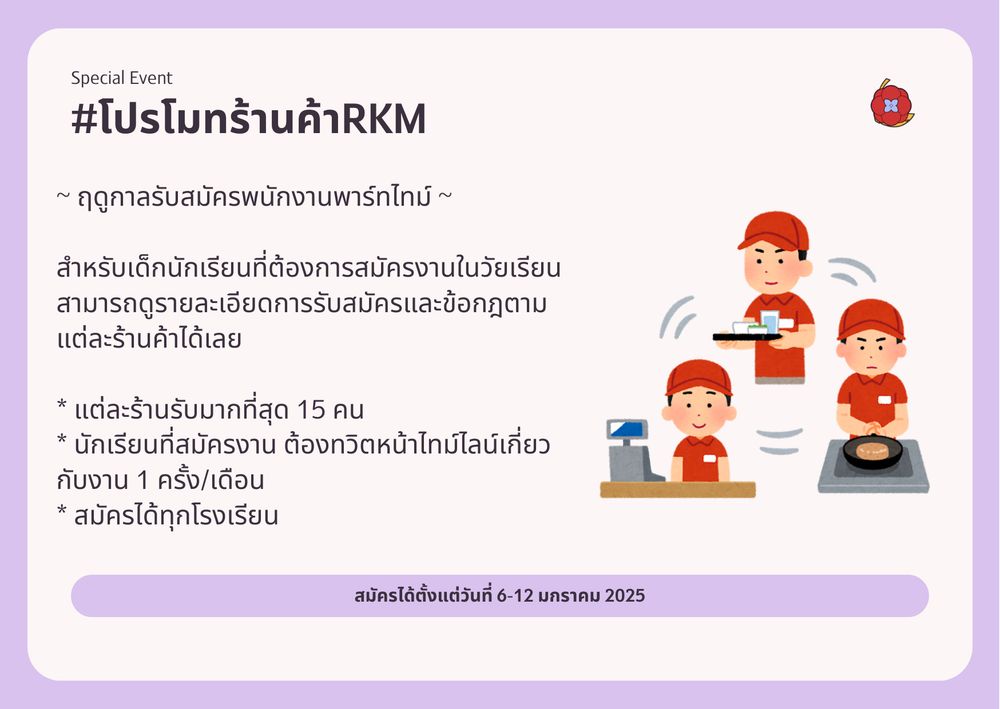 Special Event
#โปรโมทร้านค้าRKM

~ ฤดูกาลรับสมัครพนักงานพาร์ทไทม์ ~

สำหรับเด็กนักเรียนที่ต้องการสมัครงานในวัยเรียน สามารถดูรายละเอียดการรับสมัครและข้อกฎตามแต่ละร้านค้าได้เลย

* แต่ละร้านรับมากที่สุด 15 คน
* นักเรียนที่สมัครงาน ต้องทวิตหน้าไทม์ไลน์เกี่ยวกับงาน 1 ครั้ง/เดือน
* สมัครได้ทุกโรงเรียน

สมัครได้ตั้งแต่วันที่ 6-12 มกราคม 2025